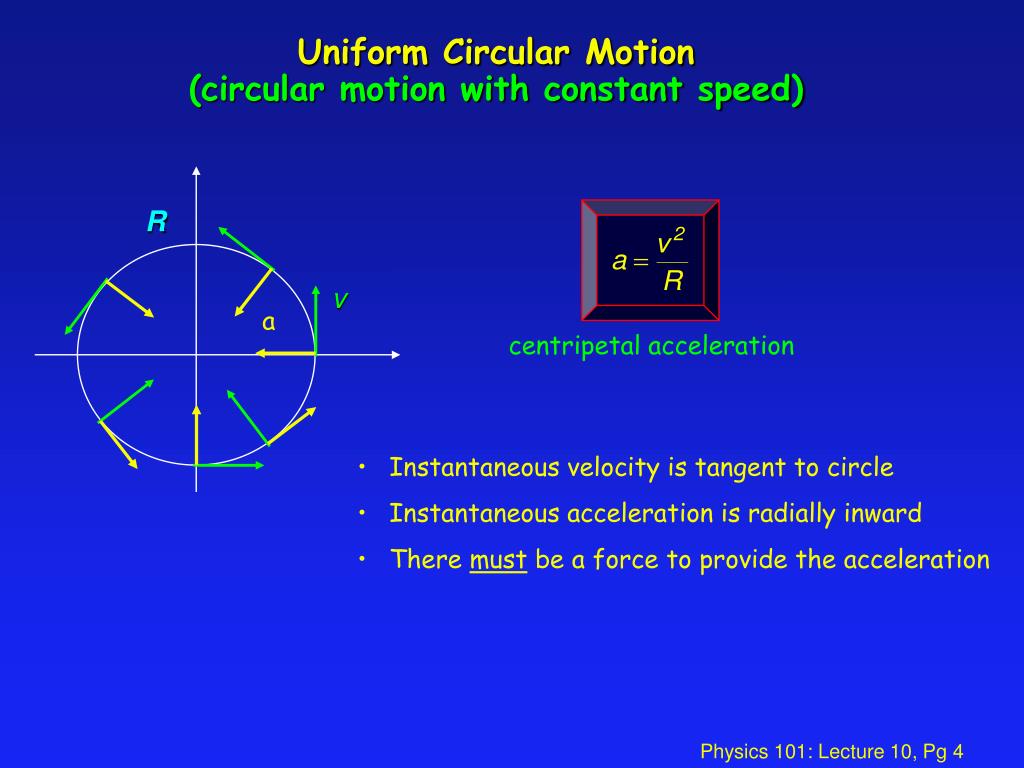 Uniform Circular Motion
(circular motion with constant speed)

R

v

a

$a = \frac{v^2}{R}$

centripetal acceleration

• Instantaneous velocity is tangent to circle

• Instantaneous acceleration is radially inward

• There must be a force to provide the acceleration

Physics 101: Lecture 10, Pg 4